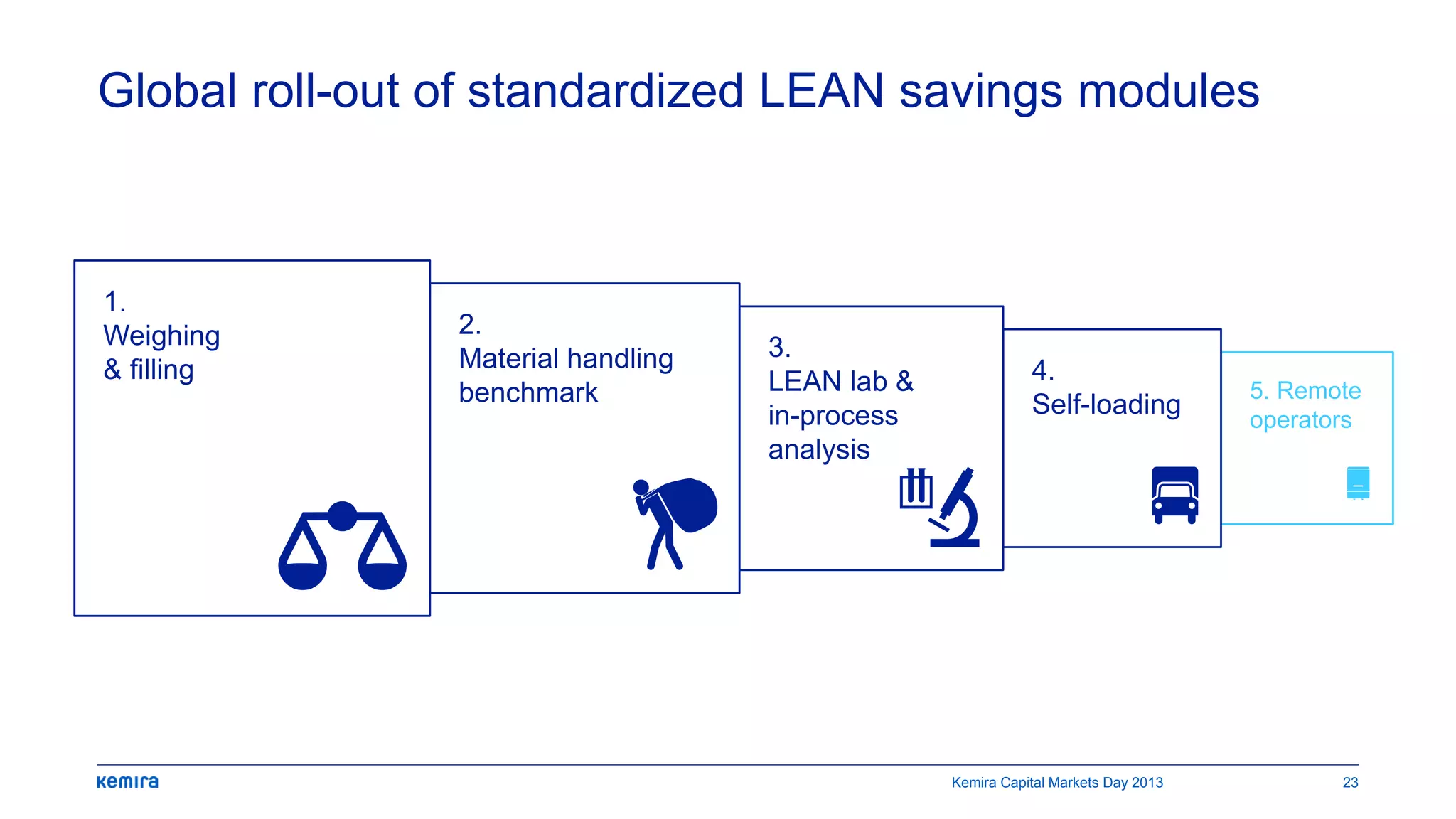 Global roll-out of standardized LEAN savings modules

1.
Weighing
& filling

2.
Material handling
benchmark

3.
LEAN lab &
in-process
analysis

4.
Self-loading

5. Remote
operators

kemira

Kemira Capital Markets Day 2013

23